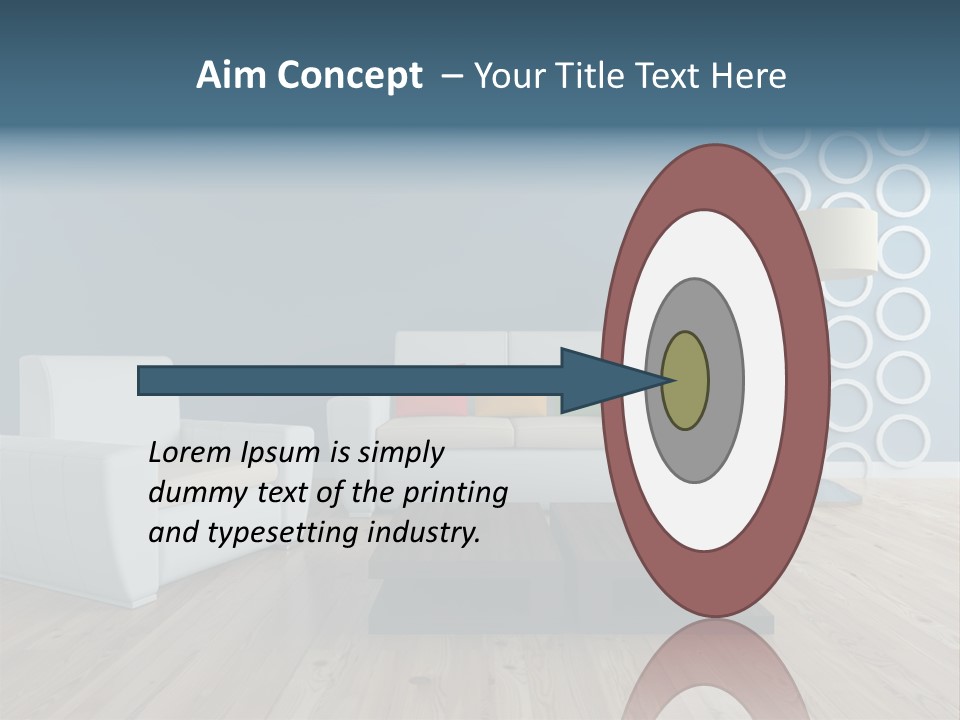 Aim Concept – Your Title Text Here

Lorem Ipsum is simply dummy text of the printing and typesetting industry.